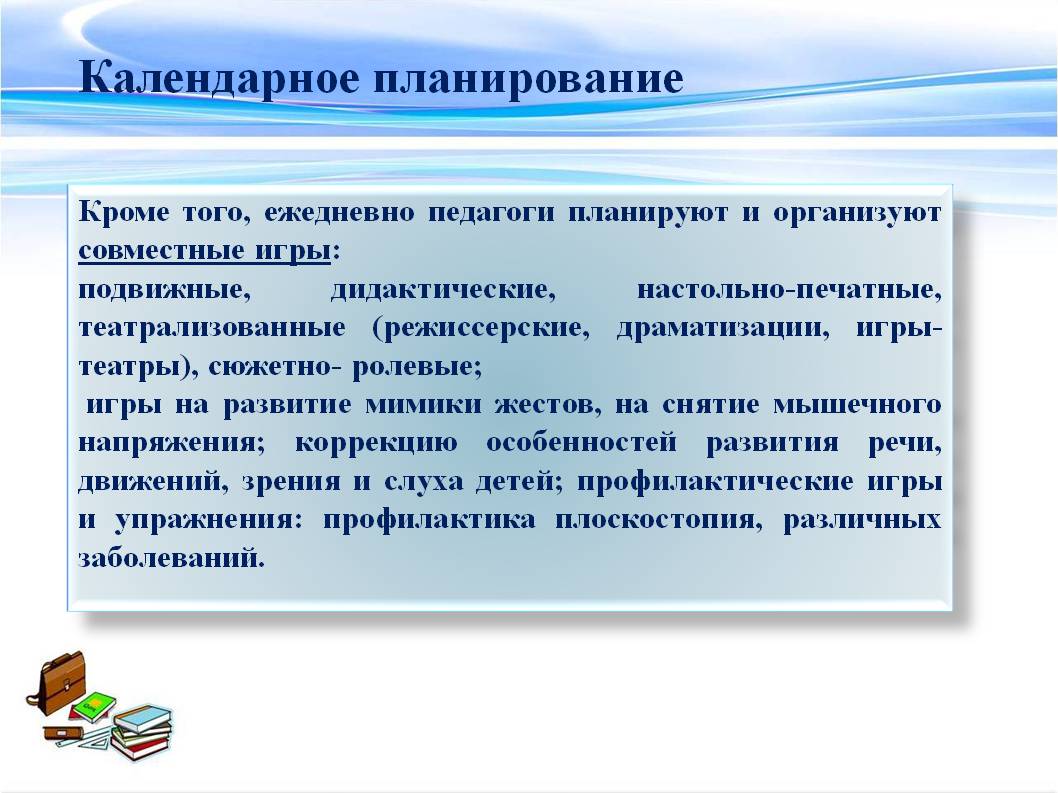 Календарное планирование

Кроме того, ежедневно педагоги планируют и организуют совместные игры:
подвижные, дидактические, настольно-печатные, театрализованные (режиссерские, драматизации, игры-театры), сюжетно- ролевые;
игры на развитие мимики жестов, на снятие мышечного напряжения; коррекцию особенностей развития речи, движений, зрения и слуха детей; профилактические игры и упражнения: профилактика плоскостопия, различных заболеваний.